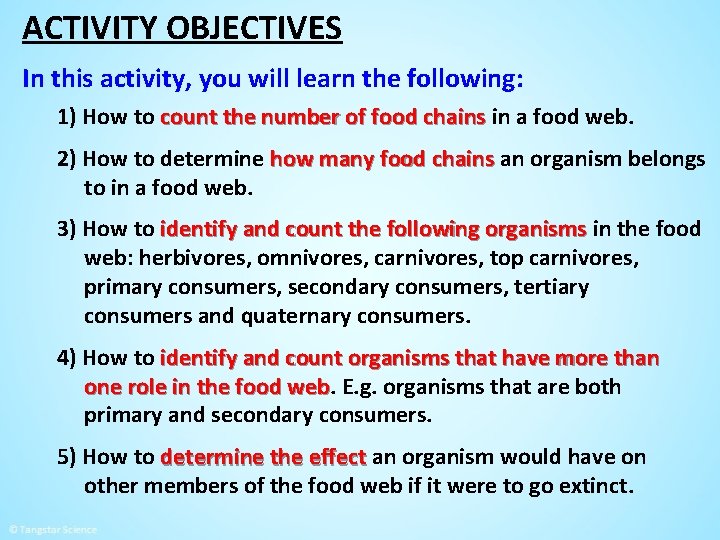 ACTIVITY OBJECTIVES

In this activity, you will learn the following:

1) How to count the number of food chains in a food web.

2) How to determine how many food chains an organism belongs to in a food web.

3) How to identify and count the following organisms in the food web: herbivores, omnivores, carnivores, top carnivores, primary consumers, secondary consumers, tertiary consumers and quaternary consumers.

4) How to identify and count organisms that have more than one role in the food web. E.g. organisms that are both primary and secondary consumers.

5) How to determine the effect an organism would have on other members of the food web if it were to go extinct.

© Tangstar Science